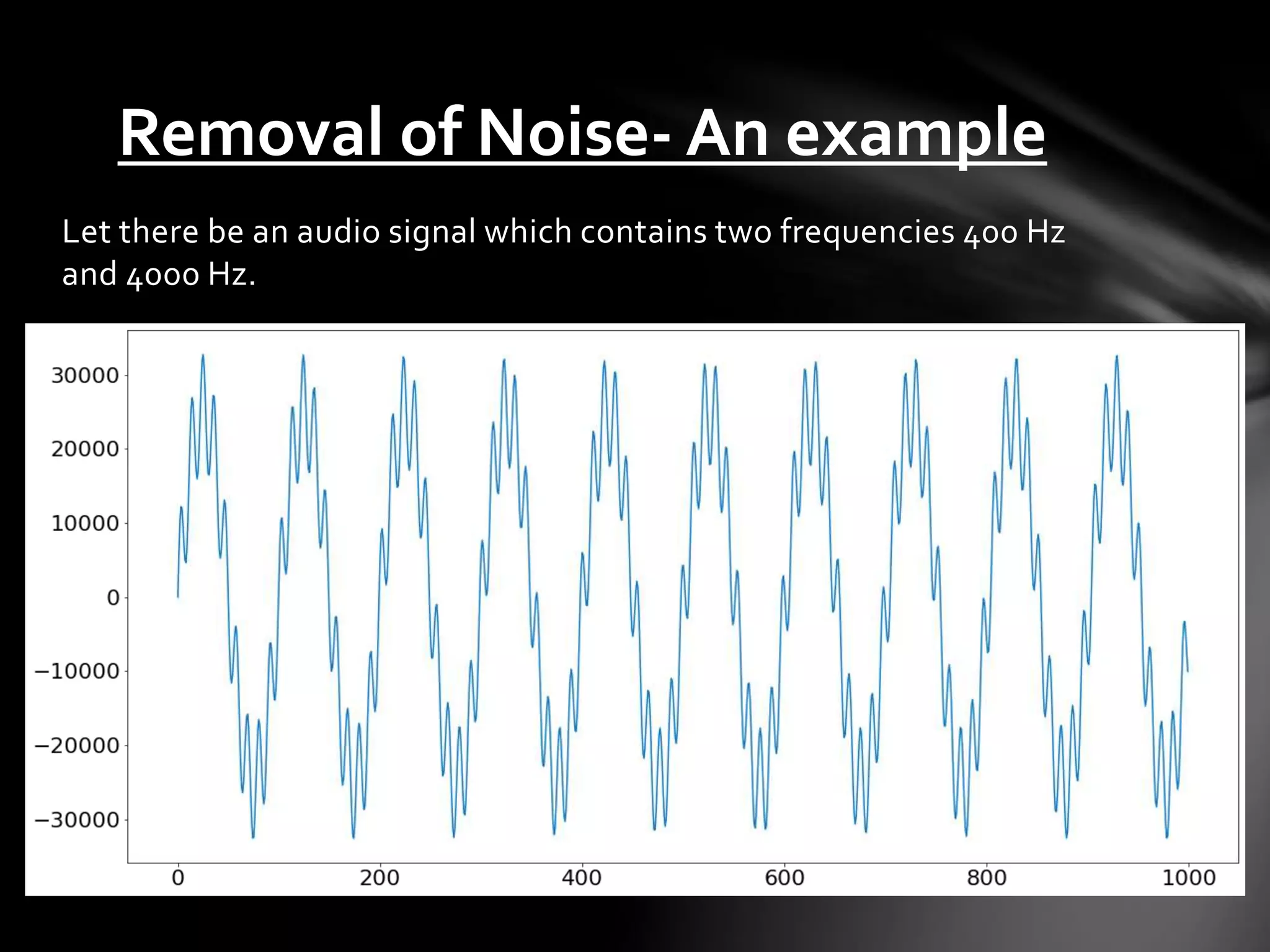 Removal of Noise- An example

Let there be an audio signal which contains two frequencies 400 Hz and 4000 Hz.

30000
20000
10000
0
−10000
−20000
−30000

0
200
400
600
800
1000